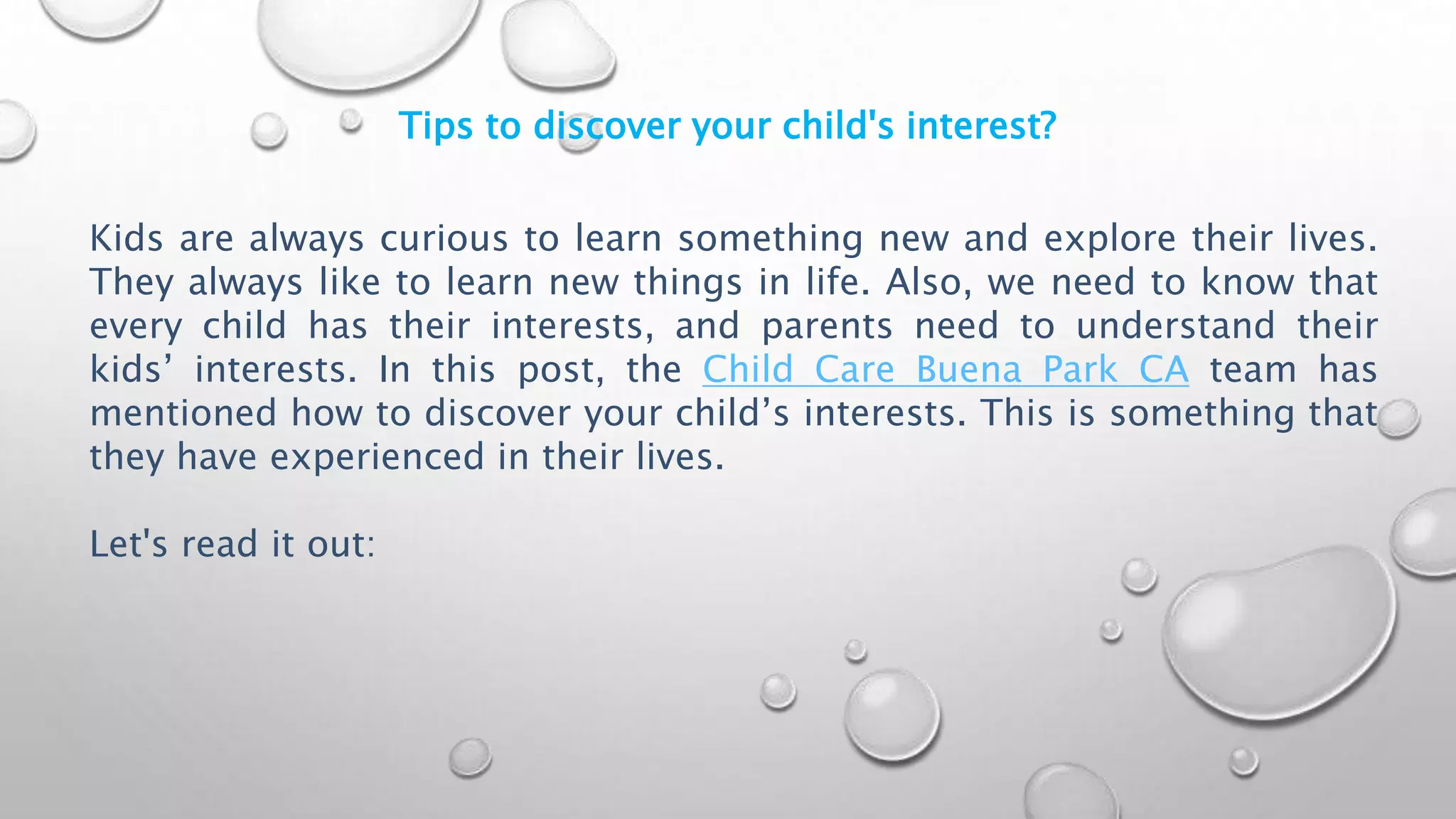 Tips to discover your child's interest?

Kids are always curious to learn something new and explore their lives. They always like to learn new things in life. Also, we need to know that every child has their interests, and parents need to understand their kids’ interests. In this post, the Child Care Buena Park CA team has mentioned how to discover your child’s interests. This is something that they have experienced in their lives.

Let's read it out: